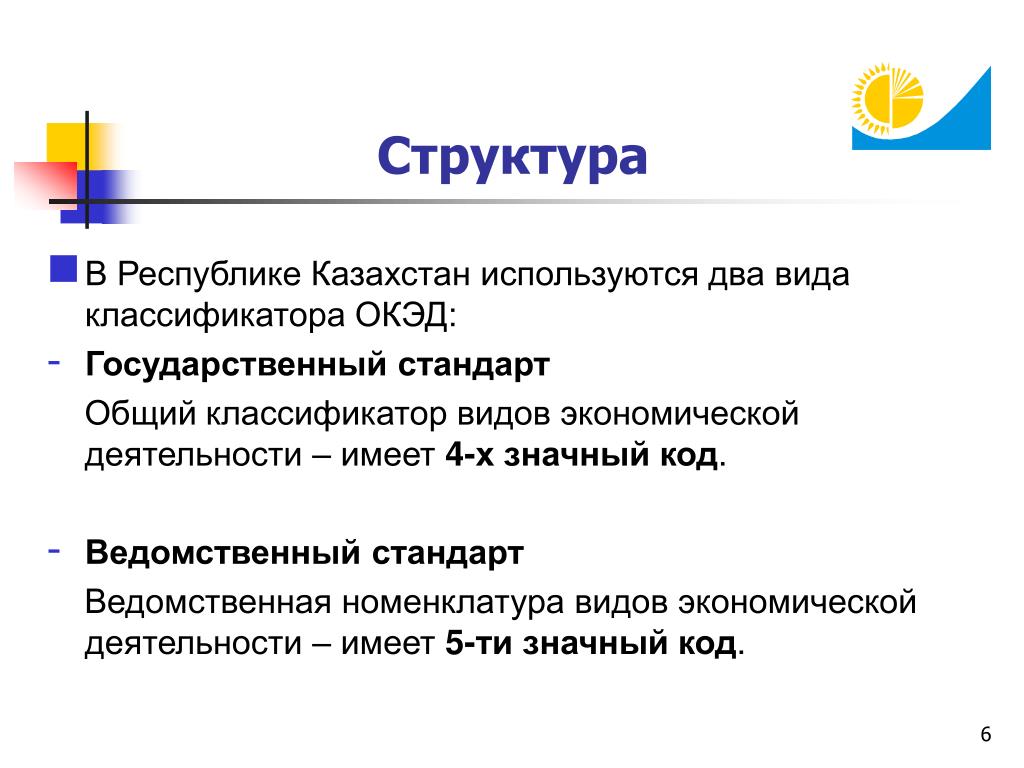 Структура

В Республике Казахстан используются два вида классификатора ОКЭД:

- Государственный стандарт

Общий классификатор видов экономической деятельности – имеет 4-х значный код.

- Ведомственный стандарт

Ведомственная номенклатура видов экономической деятельности – имеет 5-ти значный код.

6